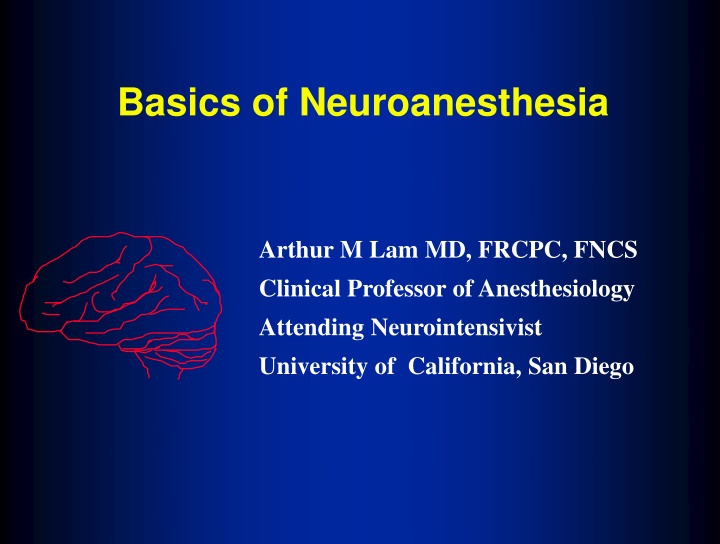 Basics of Neuroanesthesia

Arthur M Lam MD, FRCPC, FNCS
Clinical Professor of Anesthesiology
Attending Neurointensivist
University of California, San Diego